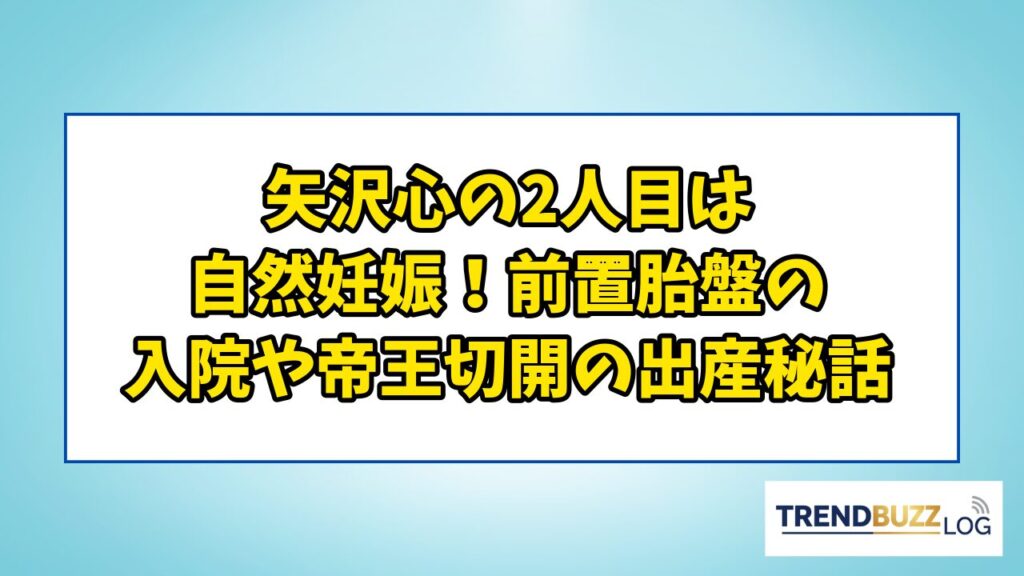 矢沢心の2人目は
自然妊娠！前置胎盤の
入院や帝王切開の出産秘話

TRENDBUZZ LOG